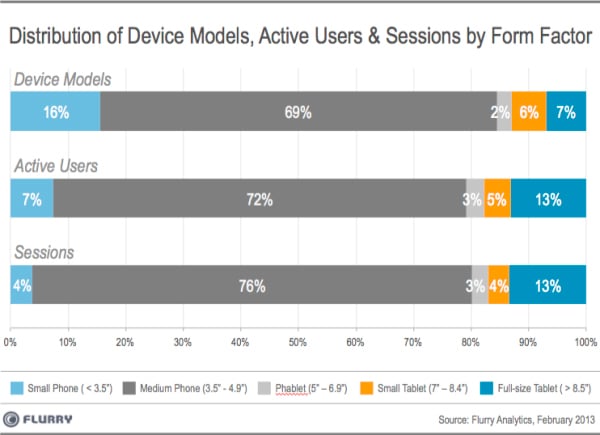 Distribution of Device Models, Active Users & Sessions by Form Factor

Device Models
16% 69% 2% 6% 7%

Active Users
7% 72% 3% 5% 13%

Sessions
4% 76% 3% 4% 13%

0% 10% 20% 30% 40% 50% 60% 70% 80% 90% 100%

Small Phone ( < 3.5") Medium Phone (3.5" - 4.9") Phablet (5" – 6.9") Small Tablet (7" – 8.4") Full-size Tablet ( > 8.5")

FLURRY

Source: Flurry Analytics, February 2013